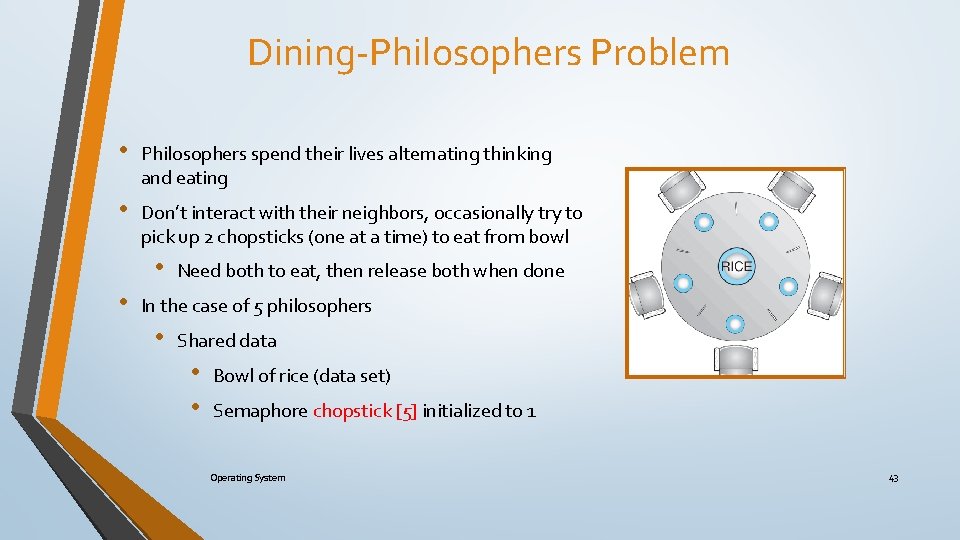 Dining-Philosophers Problem

• Philosophers spend their lives alternating thinking and eating

• Don't interact with their neighbors, occasionally try to pick up 2 chopsticks (one at a time) to eat from bowl

• Need both to eat, then release both when done

• In the case of 5 philosophers

• Shared data

• Bowl of rice (data set)

• Semaphore chopstick [5] initialized to 1

RICE

Operating System

43